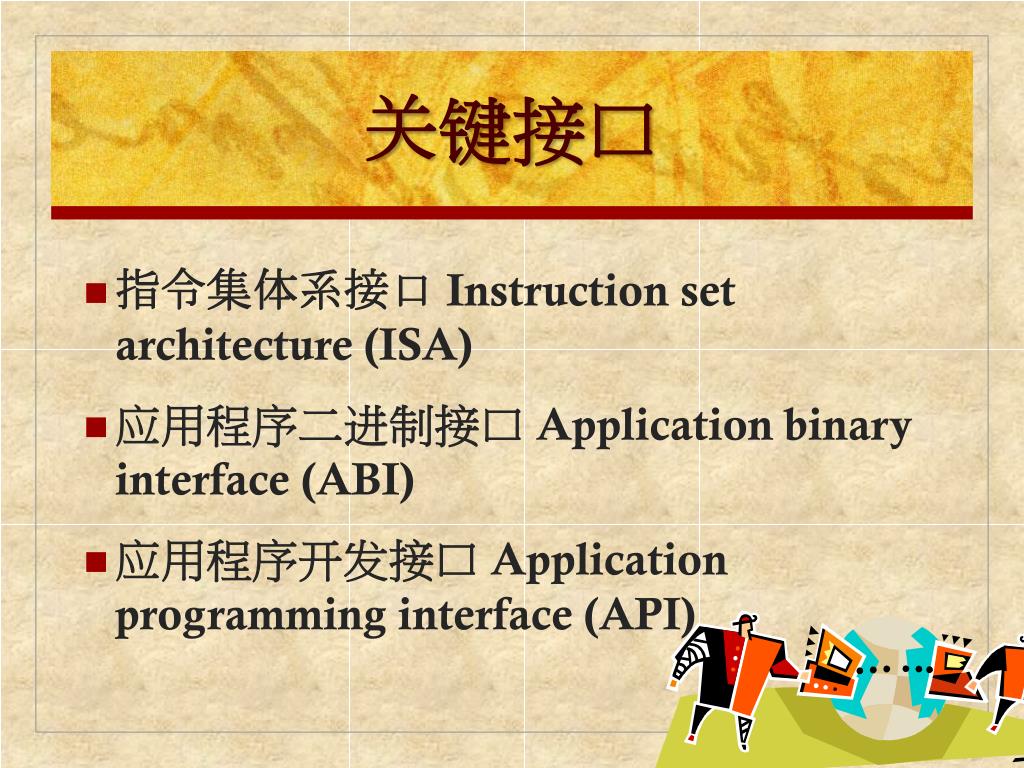 关键接口

指令集体系接口 Instruction set architecture (ISA)

应用程序二进制接口 Application binary interface (ABI)

应用程序开发接口 Application programming interface (API)